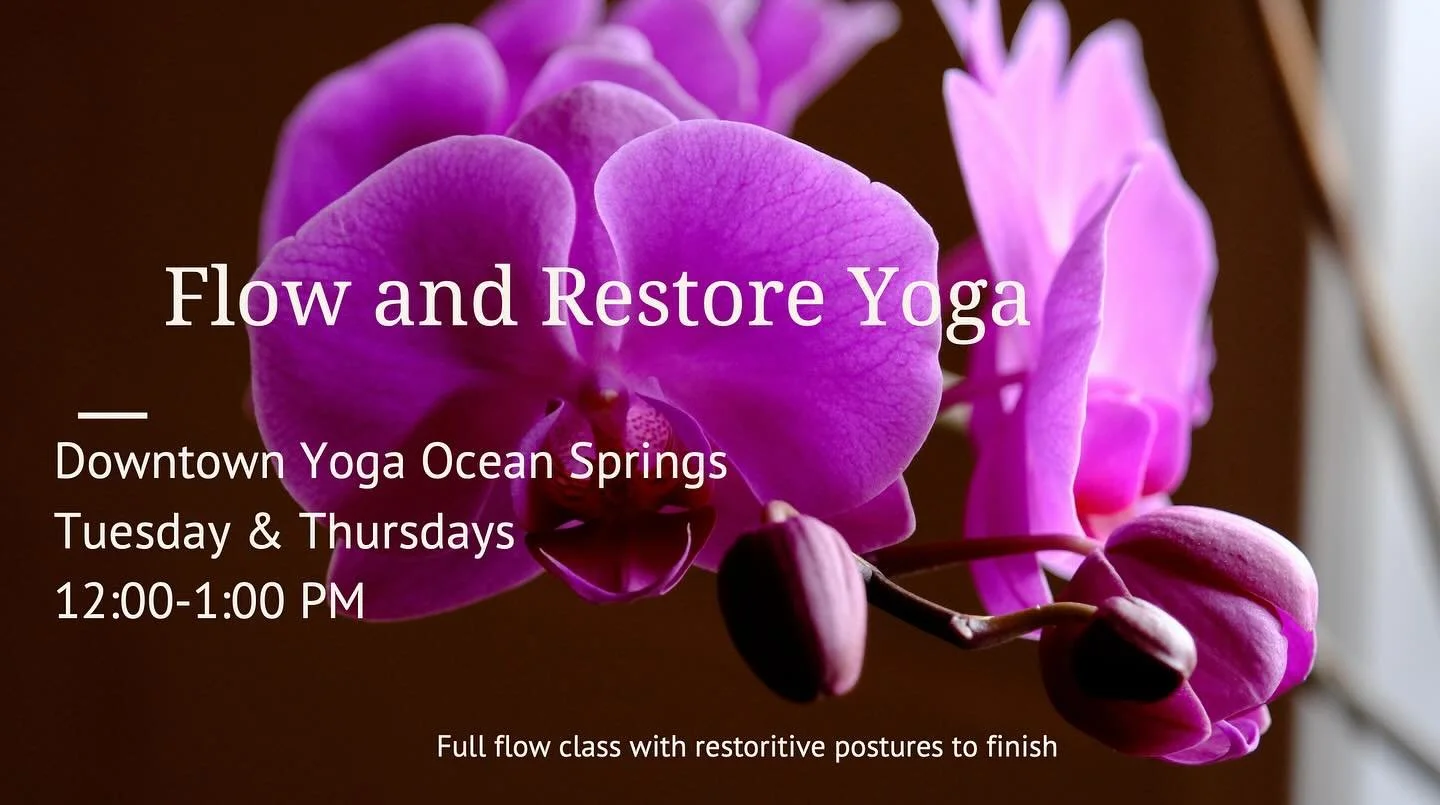 Flow and Restore Yoga

Downtown Yoga Ocean Springs
Tuesday & Thursdays
12:00-1:00 PM

Full flow class with restoritive postures to finish